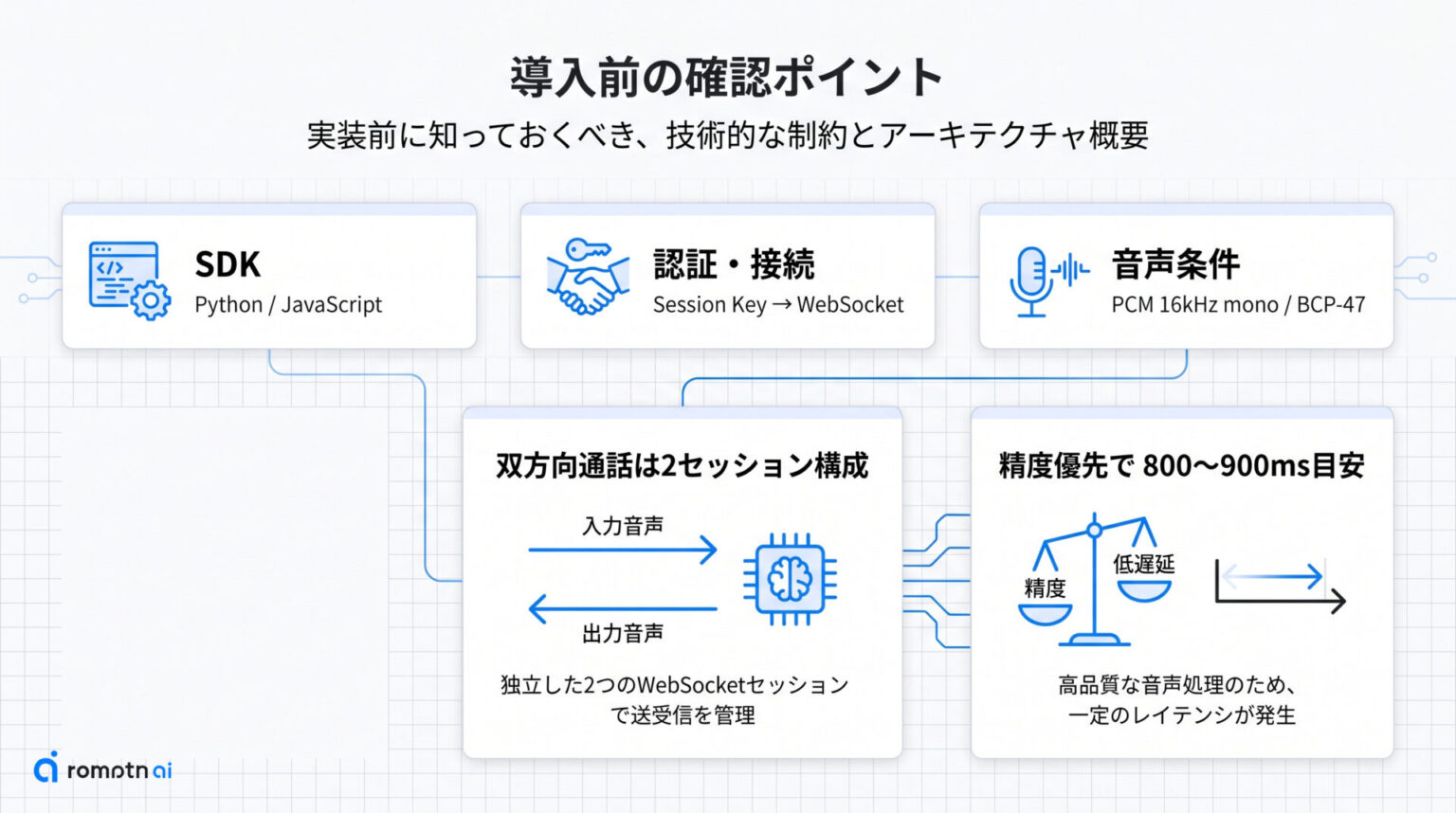 導入前の確認ポイント

実装前に知っておくべき、技術的な制約とアーキテクチャ概要

SDK
Python / JavaScript

認証・接続
Session Key → WebSocket

音声条件
PCM 16kHz mono / BCP-47

双方向通話は2セッション構成

入力音声

出力音声

独立した2つのWebSocketセッションで送受信を管理

精度優先で 800〜900ms目安

精度

低遅延

高品質な音声処理のため、一定のレイテンシが発生

romptn ai